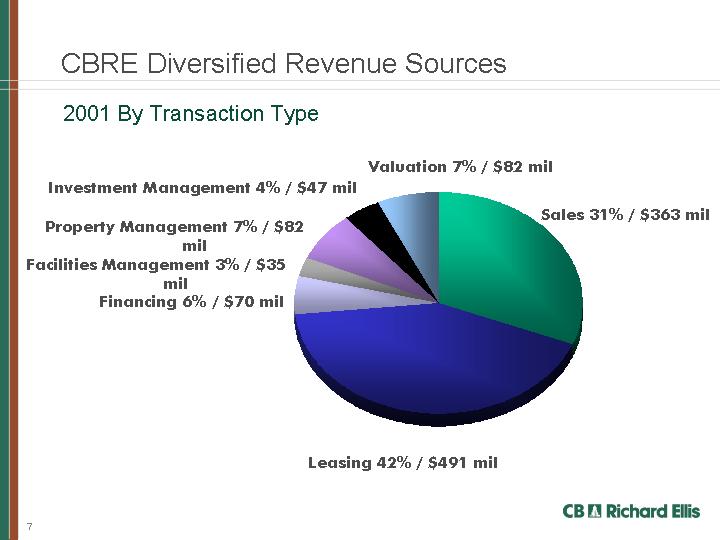 CBRE Diversified Revenue Sources

2001 By Transaction Type

Valuation 7% / \$82 mil

Investment Management 4% / \$47 mil

Sales 31% / \$363 mil

Property Management 7% / \$82 mil

Facilities Management 3% / \$35 mil

Financing 6% / \$70 mil

Leasing 42% / \$491 mil

7

CB Richard Ellis